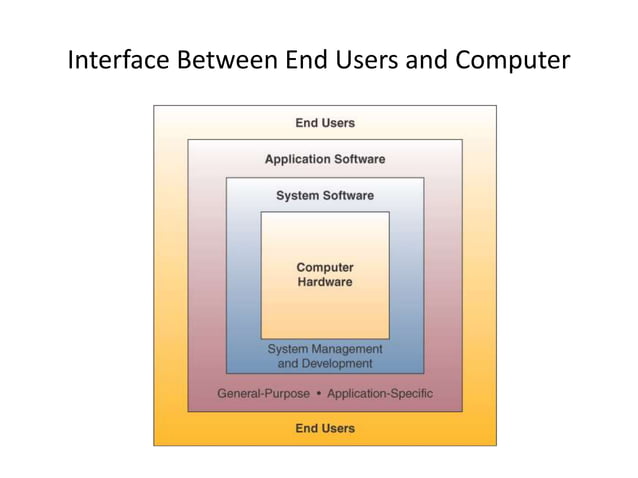 Interface Between End Users and Computer

End Users

Application Software

System Software

Computer Hardware

System Management and Development

General-Purpose • Application-Specific

End Users